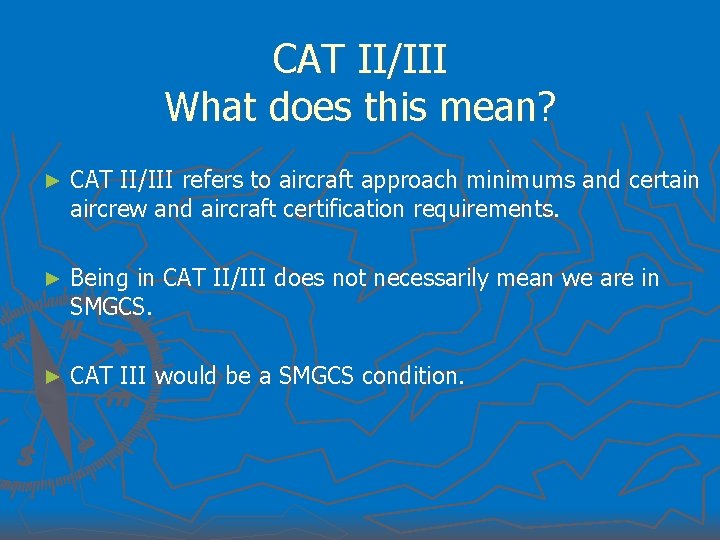 CAT II/III
What does this mean?

► CAT II/III refers to aircraft approach minimums and certain aircrew and aircraft certification requirements.

► Being in CAT II/III does not necessarily mean we are in SMGCS.

► CAT III would be a SMGCS condition.